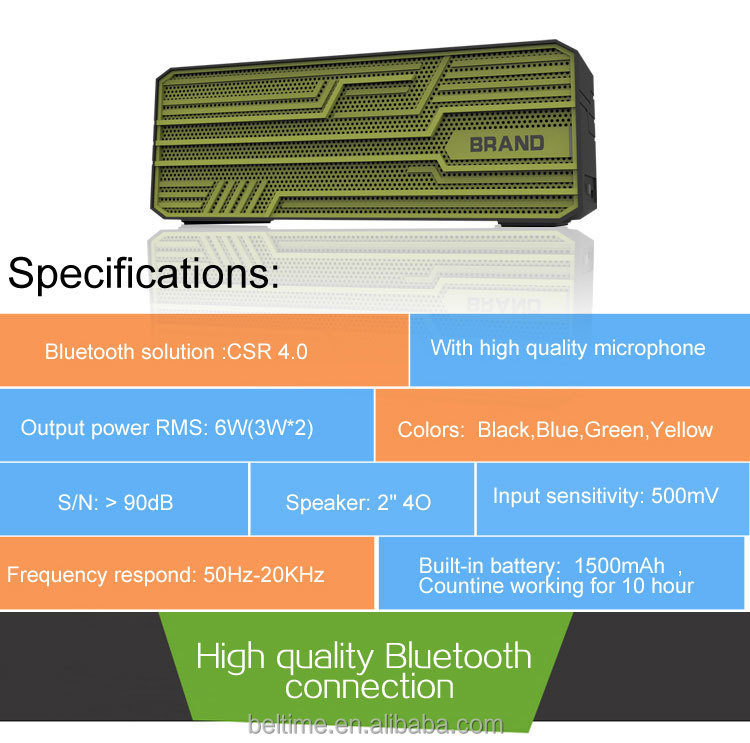 BRAND

Specifications:

Bluetooth solution :CSR 4.0

With high quality microphone

Output power RMS: 6W(3W*2)

Colors: Black,Blue,Green,Yellow

S/N: > 90dB

Speaker: 2" 4O

Input sensitivity: 500mV

Frequency respond: 50Hz-20KHz

Built-in battery: 1500mAh , Countine working for 10 hour

High quality Bluetooth connection

beltime.en.alibaba.com